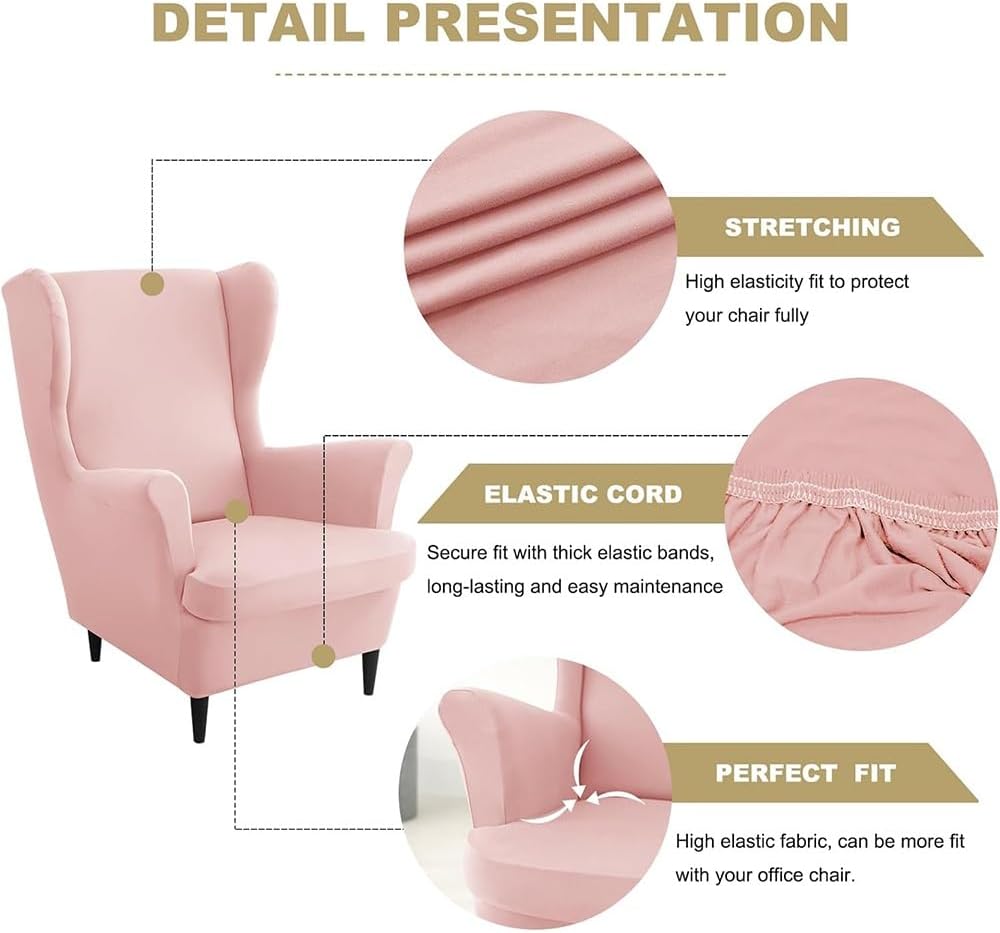 DETAIL PRESENTATION

STRETCHING

High elasticity fit to protect your chair fully

ELASTIC CORD

Secure fit with thick elastic bands, long-lasting and easy maintenance

PERFECT FIT

High elastic fabric, can be more fit with your office chair.